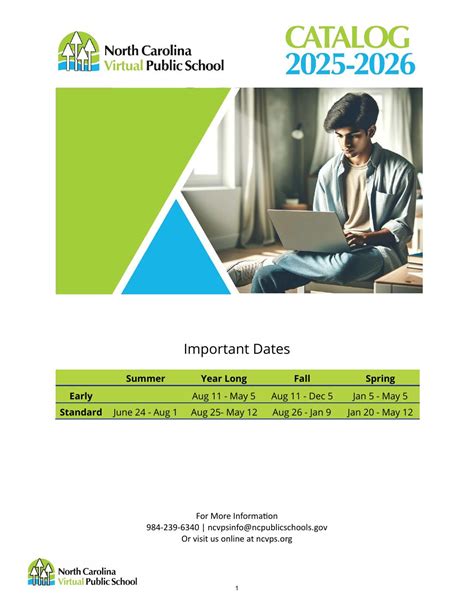 North Carolina
Virtual Public School

CATALOG
2025-2026

Important Dates

| | Summer | Year Long | Fall | Spring |
|---|---|---|---|---|
| Early | | Aug 11 - May 5 | Aug 11 - Dec 5 | Jan 5 - May 5 |
| Standard | June 24 - Aug 1 | Aug 25- May 12 | Aug 26 - Jan 9 | Jan 20 - May 12 |

For More Information
984-239-6340 | ncvpsinfo@ncpublicschools.gov
Or visit us online at ncvps.org

North Carolina
Virtual Public School

1